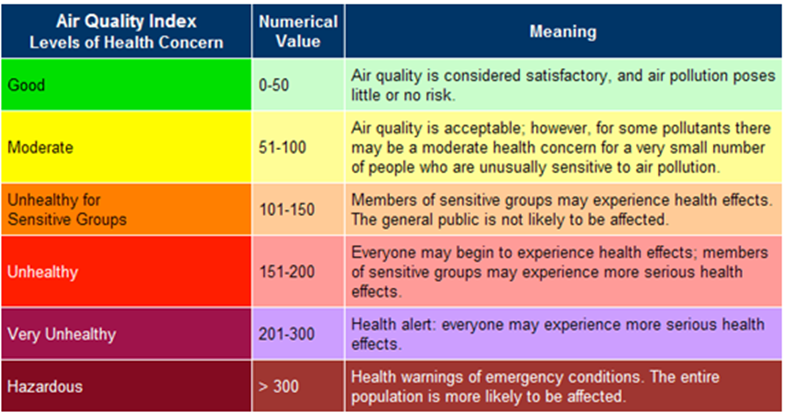 | Air Quality Index Levels of Health Concern | Numerical Value | Meaning |
|---|---|---|
| Good | 0-50 | Air quality is considered satisfactory, and air pollution poses little or no risk. |
| Moderate | 51-100 | Air quality is acceptable; however, for some pollutants there may be a moderate health concern for a very small number of people who are unusually sensitive to air pollution. |
| Unhealthy for Sensitive Groups | 101-150 | Members of sensitive groups may experience health effects. The general public is not likely to be affected. |
| Unhealthy | 151-200 | Everyone may begin to experience health effects; members of sensitive groups may experience more serious health effects. |
| Very Unhealthy | 201-300 | Health alert: everyone may experience more serious health effects. |
| Hazardous | > 300 | Health warnings of emergency conditions. The entire population is more likely to be affected. |